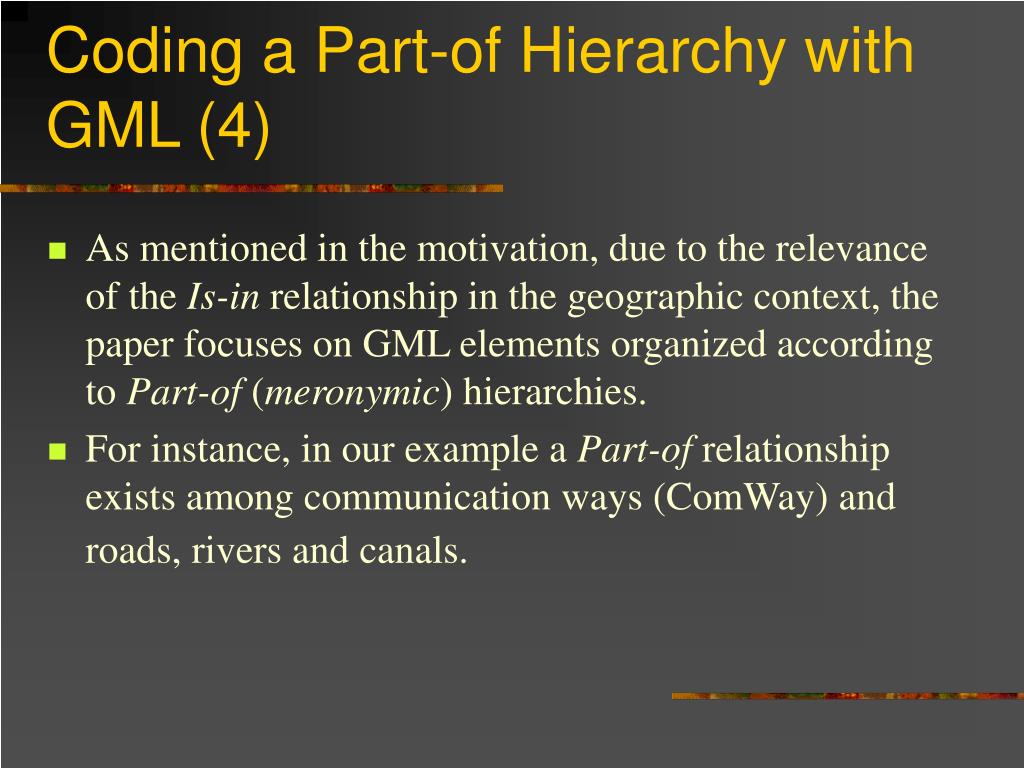 Coding a Part-of Hierarchy with GML (4)

As mentioned in the motivation, due to the relevance of the Is-in relationship in the geographic context, the paper focuses on GML elements organized according to Part-of (meronymic) hierarchies.

For instance, in our example a Part-of relationship exists among communication ways (ComWay) and roads, rivers and canals.